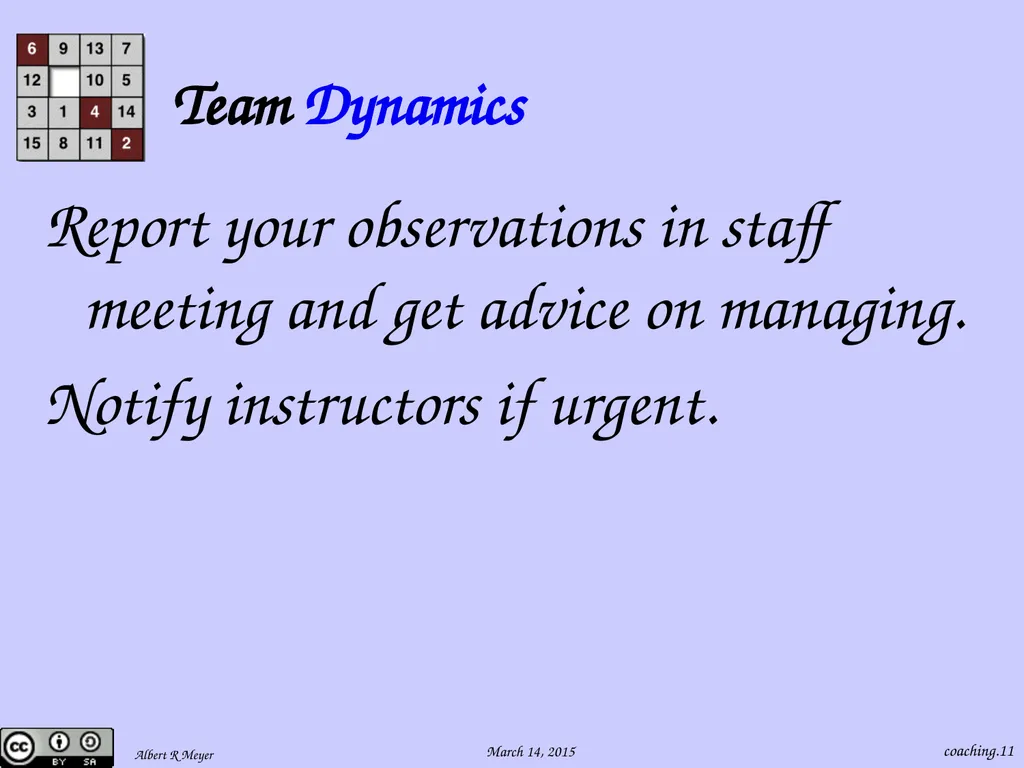 | 6 | 9 | 13 | 7 |
|---|---|---|---|
| 12 | | 10 | 5 |
| 3 | 1 | 4 | 14 |
| 15 | 8 | 11 | 2 |

Team Dynamics

Report your observations in staff meeting and get advice on managing.

Notify instructors if urgent.

BY SA

Albert R Meyer

March 14, 2015

coaching.11